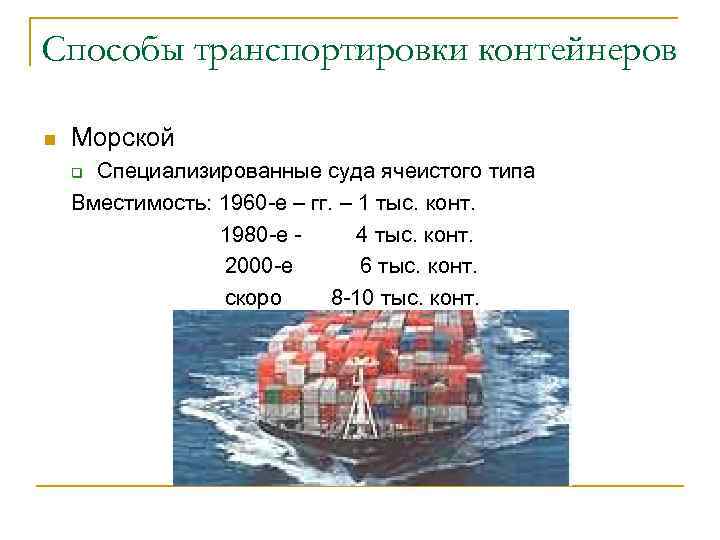 Способы транспортировки контейнеров

Морской

Специализированные суда ячеистого типа

Вместимость: 1960-е – гг. – 1 тыс. конт.
1980-е - 4 тыс. конт.
2000-е 6 тыс. конт.
скоро 8-10 тыс. конт.